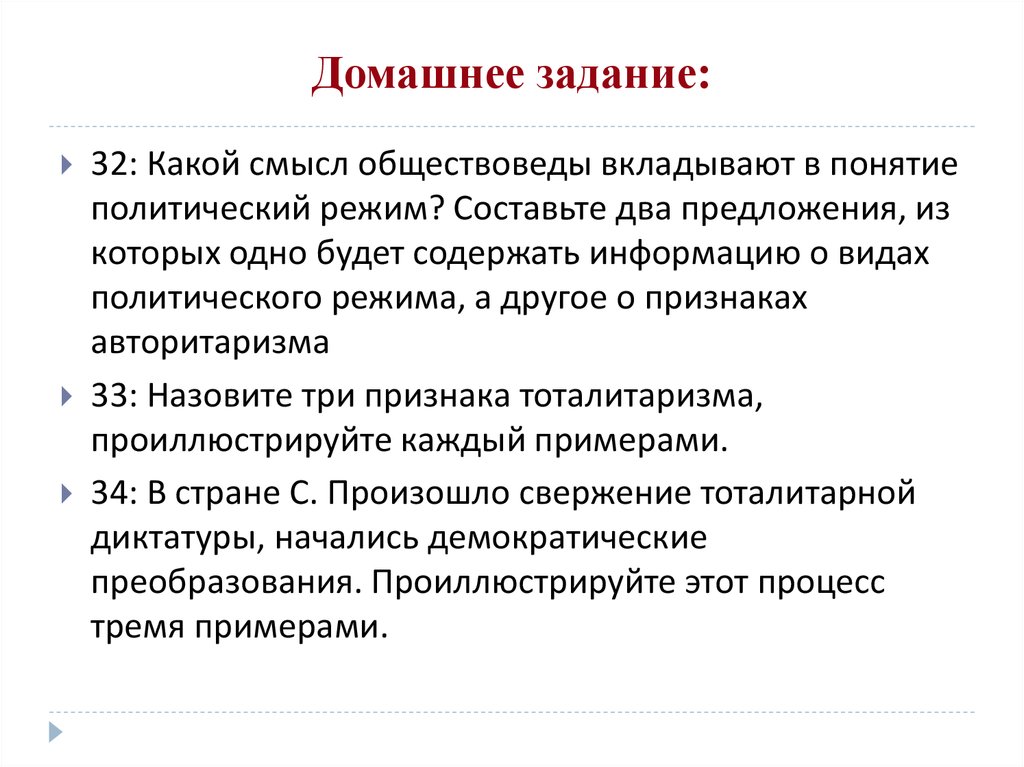 Домашнее задание:

32: Какой смысл обществоведы вкладывают в понятие политический режим? Составьте два предложения, из которых одно будет содержать информацию о видах политического режима, а другое о признаках авторитаризма

33: Назовите три признака тоталитаризма, проиллюстрируйте каждый примерами.

34: В стране С. Произошло свержение тоталитарной диктатуры, начались демократические преобразования. Проиллюстрируйте этот процесс тремя примерами.